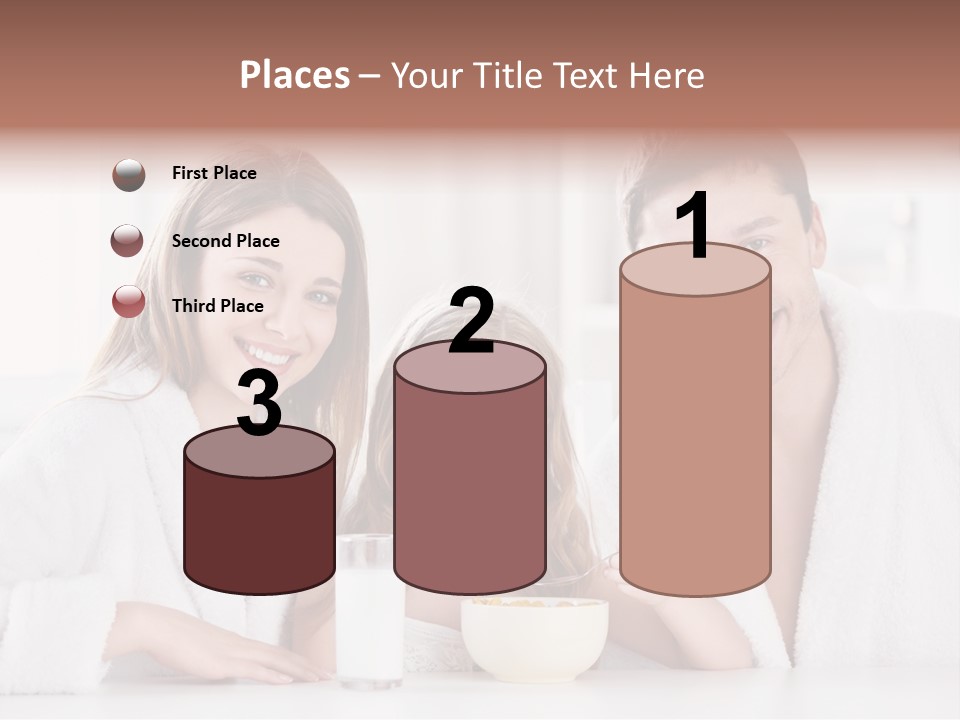 Places – Your Title Text Here

First Place

Second Place

Third Place

3

2

1